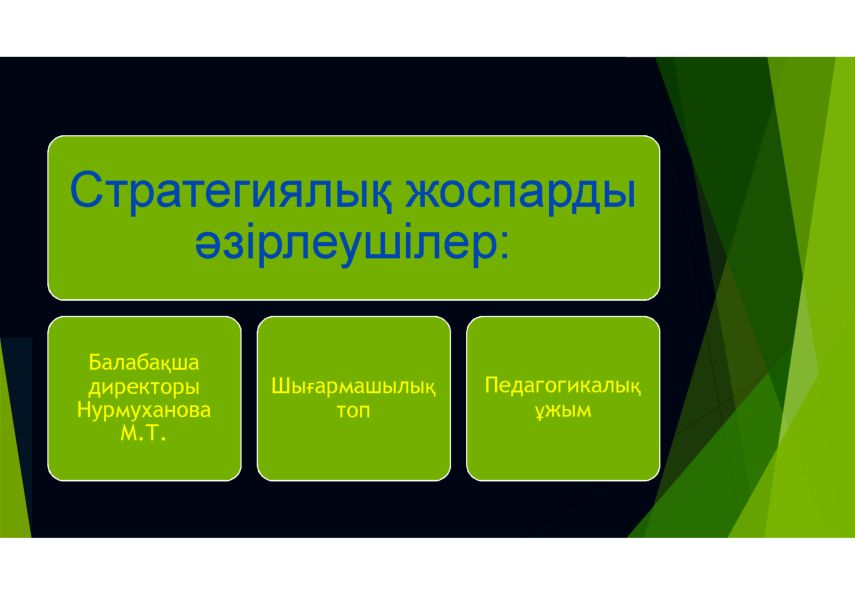 Стратегиялық жоспарды әзірлеушілер:

Балабақша директоры Нурмуханова М.Т.

Шығармашылық топ

Педагогикалық ұжым